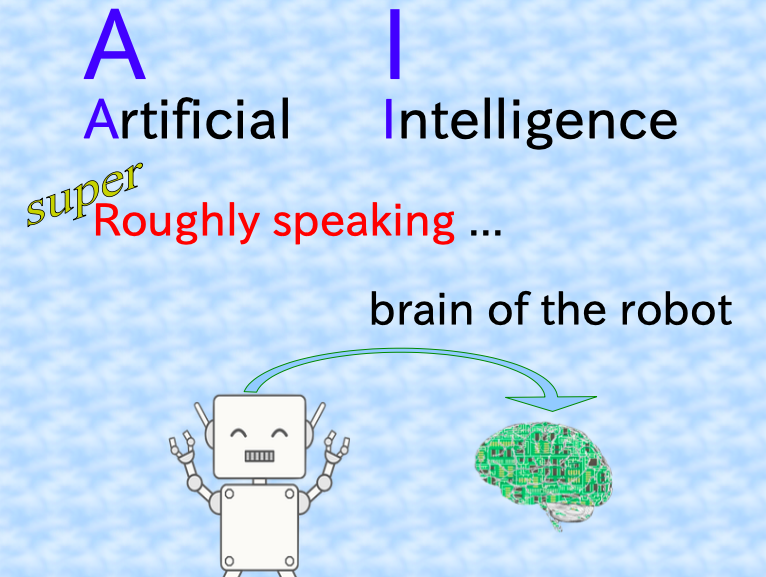 A I
Artificial Intelligence

super Roughly speaking ...

brain of the robot